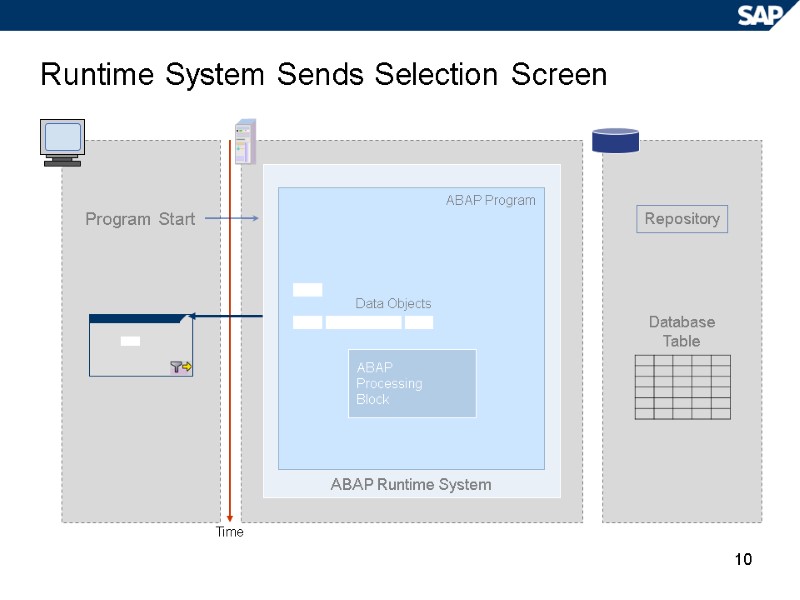 SAP

Runtime System Sends Selection Screen

Program Start

ABAP Program

Data Objects

ABAP Processing Block

ABAP Runtime System

Repository

Database Table

Time

10